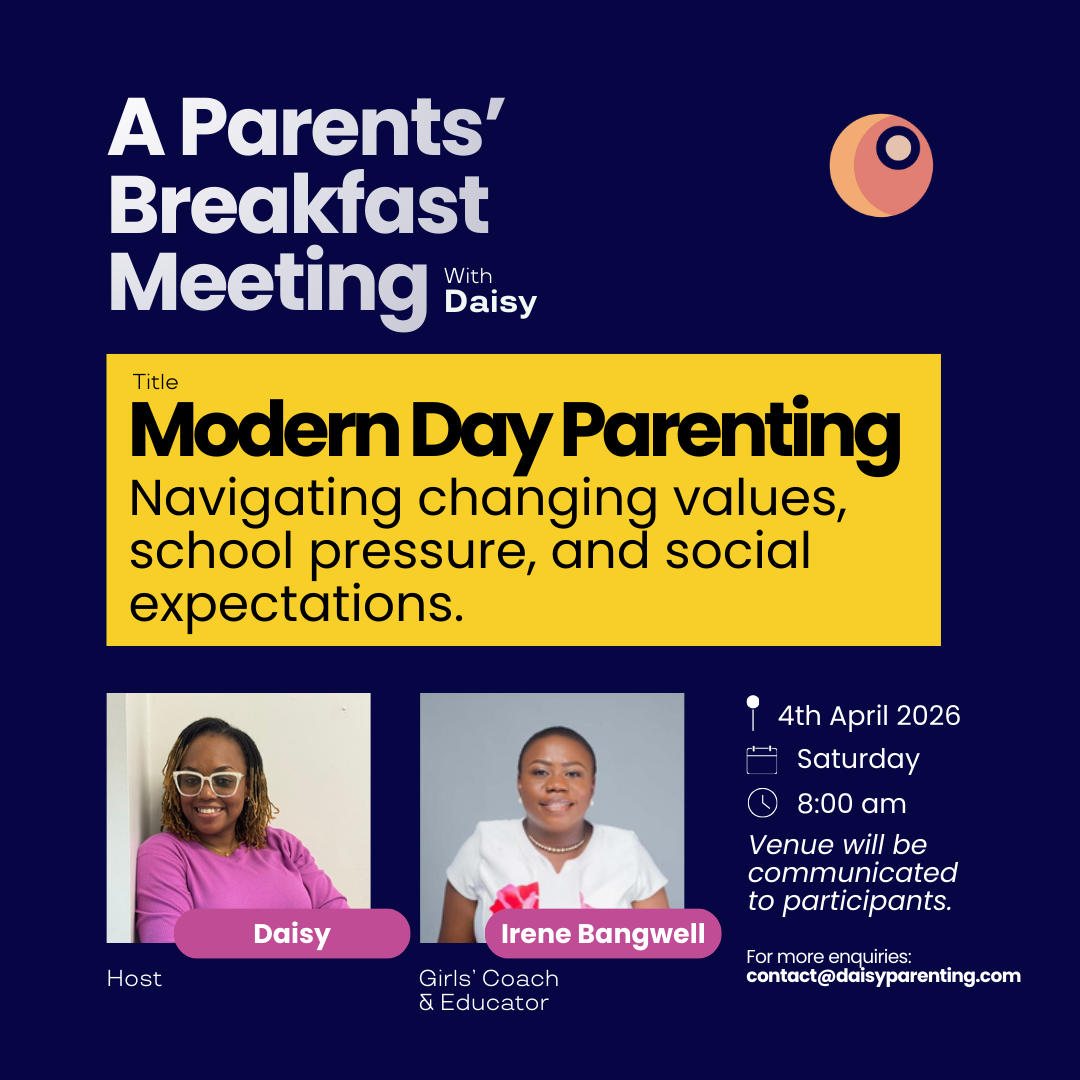 A Parents' Breakfast Meeting With Daisy

Title
Modern Day Parenting
Navigating changing values, school pressure, and social expectations.

Daisy
Host

Irene Bangwell
Girls' Coach & Educator

4th April 2026
Saturday
8:00 am
Venue will be communicated to participants.

For more enquiries:
contact@daisyparenting.com